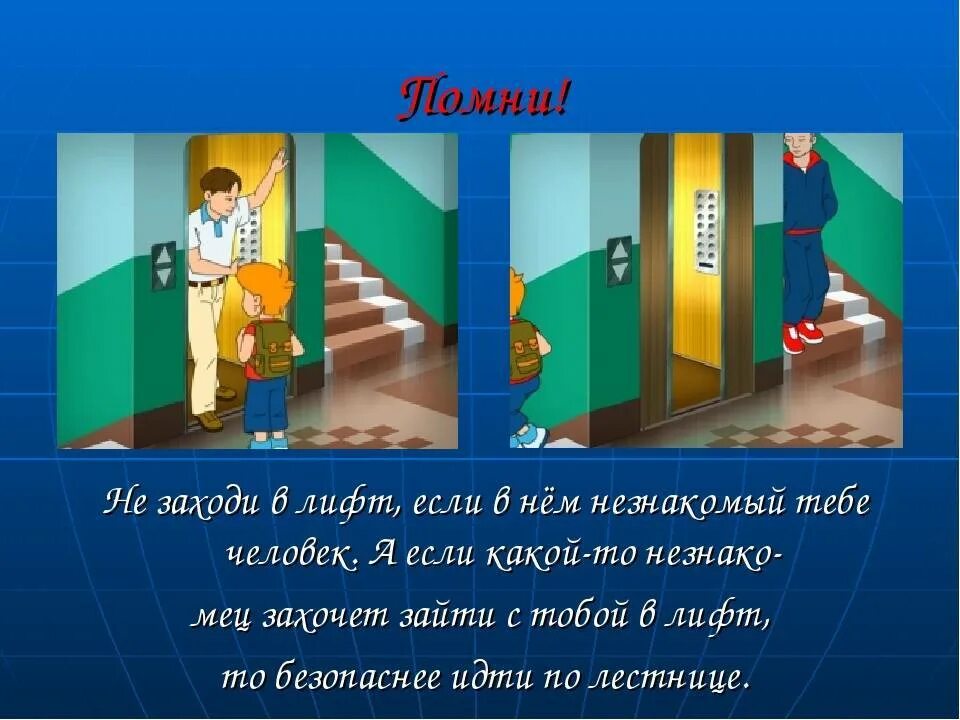 Помни!

Не заходи в лифт, если в нём незнакомый тебе человек. А если какой-то незнакомец захочет зайти с тобой в лифт, то безопаснее идти по лестнице.